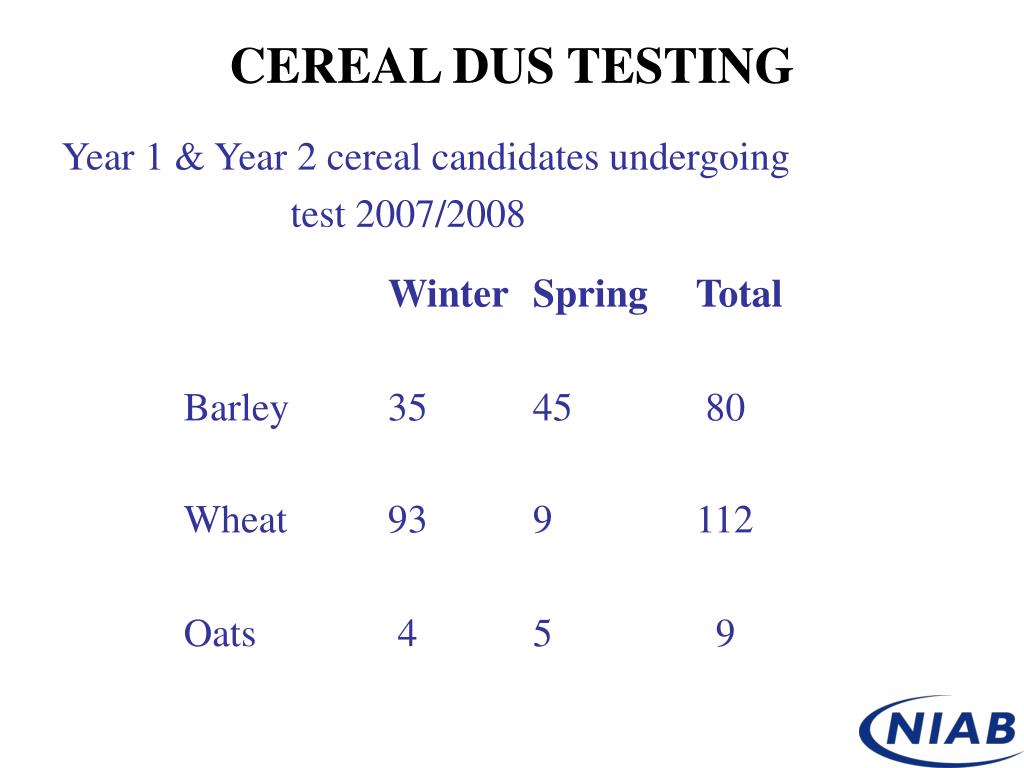 CEREAL DUS TESTING

Year 1 & Year 2 cereal candidates undergoing test 2007/2008

| | Winter | Spring | Total |
|---|---|---|---|
| Barley | 35 | 45 | 80 |
| Wheat | 93 | 9 | 112 |
| Oats | 4 | 5 | 9 |

NIAB